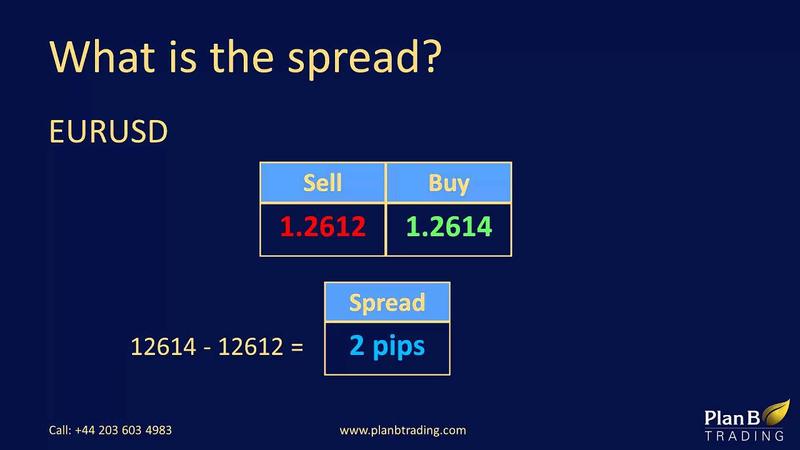 What is the spread?

EURUSD

| Sell | Buy |
|---|---|
| 1.2612 | 1.2614 |

12614 - 12612 =

| Spread |
|---|
| 2 pips |

Call: +44 203 603 4983

www.planbtrading.com

Plan B
TRADING